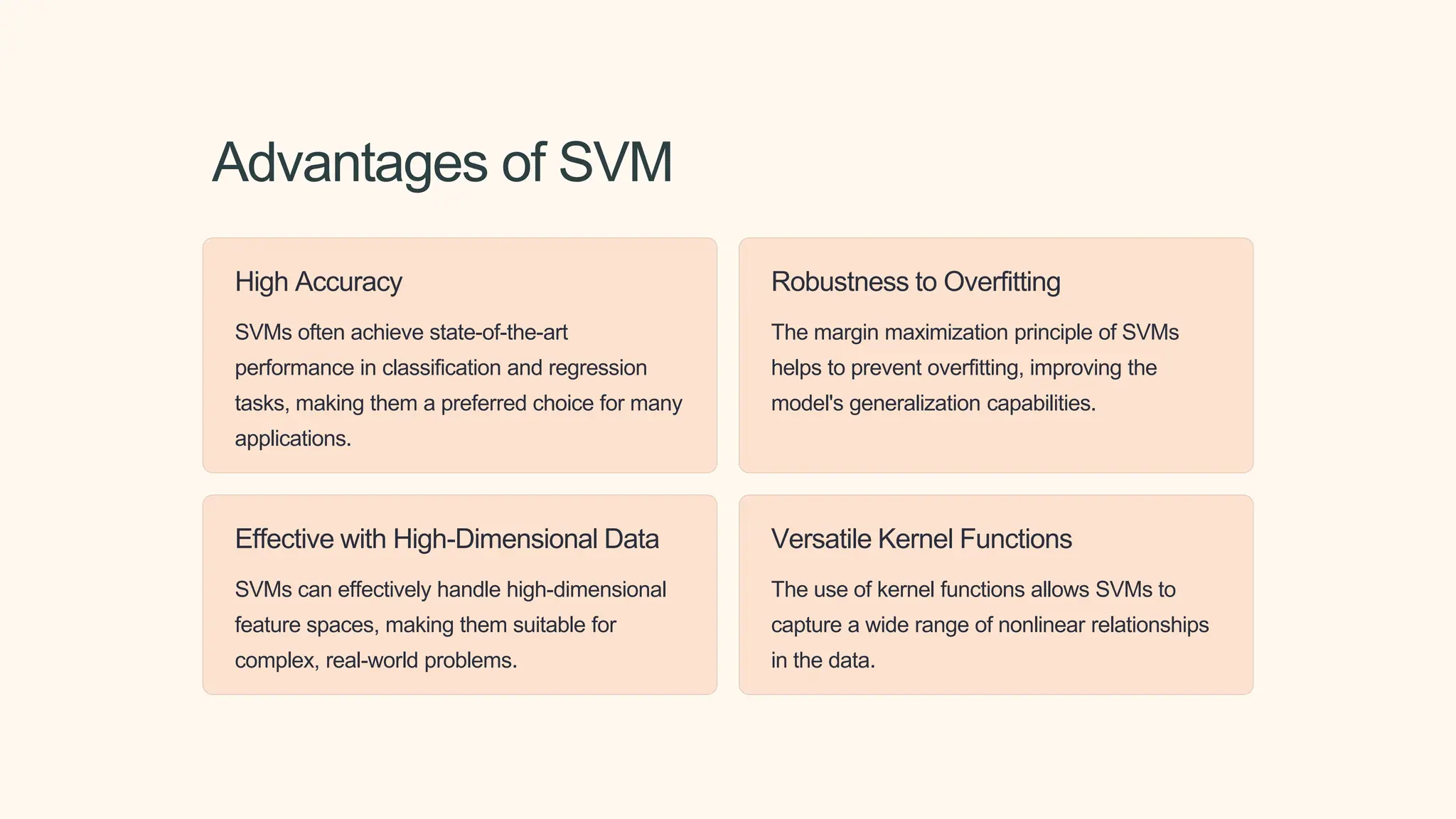 Advantages of SVM

High Accuracy

SVMs often achieve state-of-the-art performance in classification and regression tasks, making them a preferred choice for many applications.

Robustness to Overfitting

The margin maximization principle of SVMs helps to prevent overfitting, improving the model's generalization capabilities.

Effective with High-Dimensional Data

SVMs can effectively handle high-dimensional feature spaces, making them suitable for complex, real-world problems.

Versatile Kernel Functions

The use of kernel functions allows SVMs to capture a wide range of nonlinear relationships in the data.